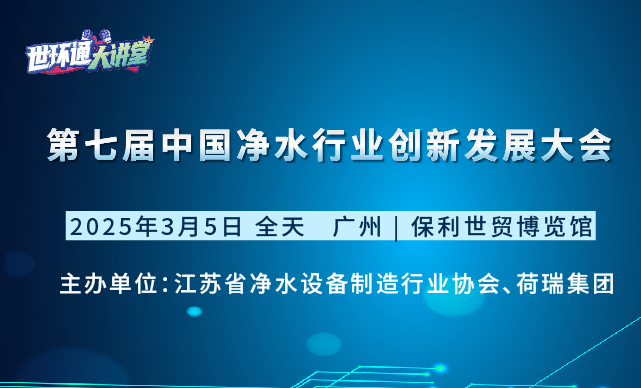 世环通大讲堂

第七届中国净水行业创新发展大会

2025年3月5日 全天 广州 | 保利世贸博览馆

主办单位：江苏省净水设备制造行业协会、荷瑞集团